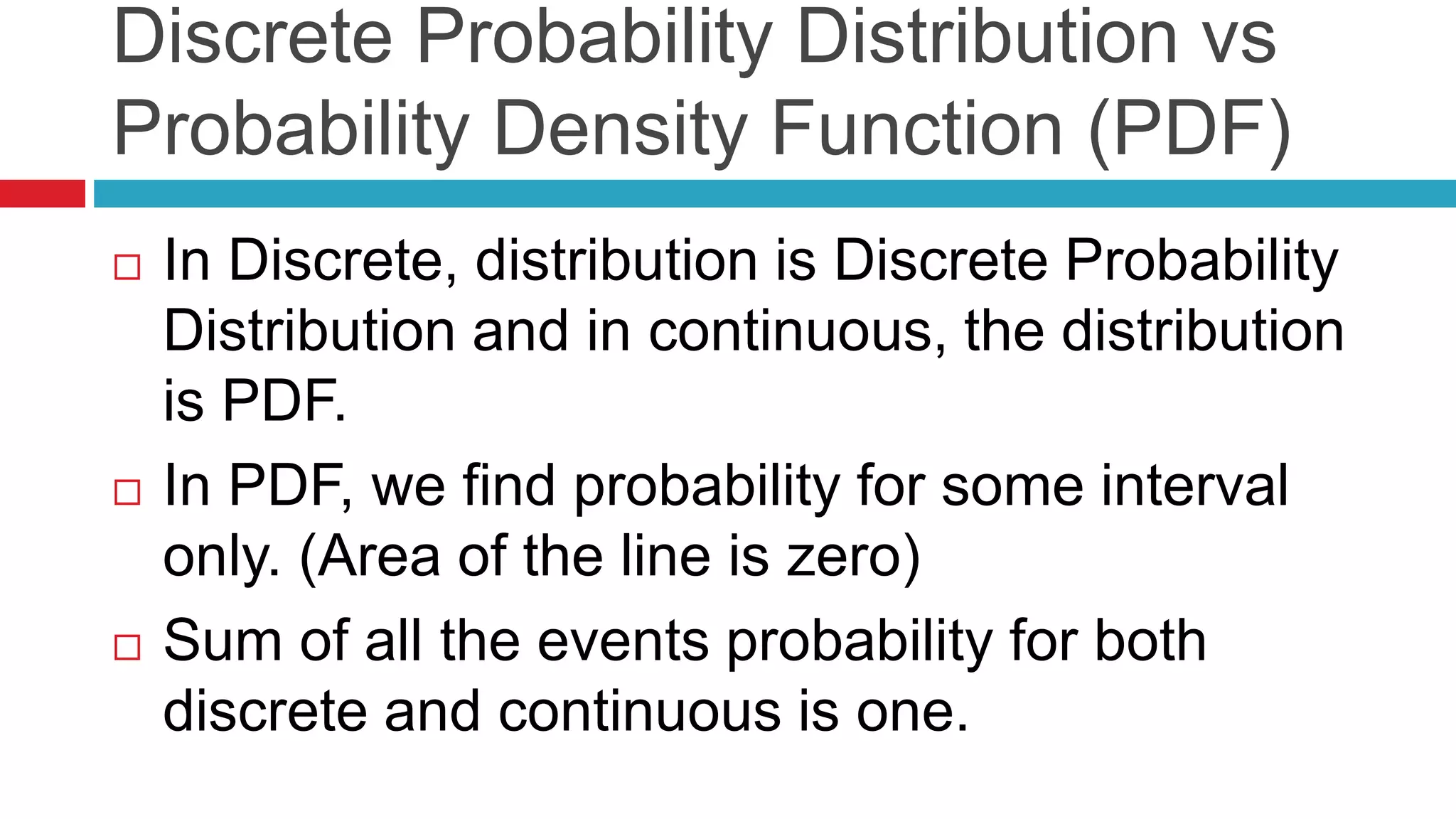 Discrete Probability Distribution vs Probability Density Function (PDF)

□ In Discrete, distribution is Discrete Probability Distribution and in continuous, the distribution is PDF.

□ In PDF, we find probability for some interval only. (Area of the line is zero)

□ Sum of all the events probability for both discrete and continuous is one.